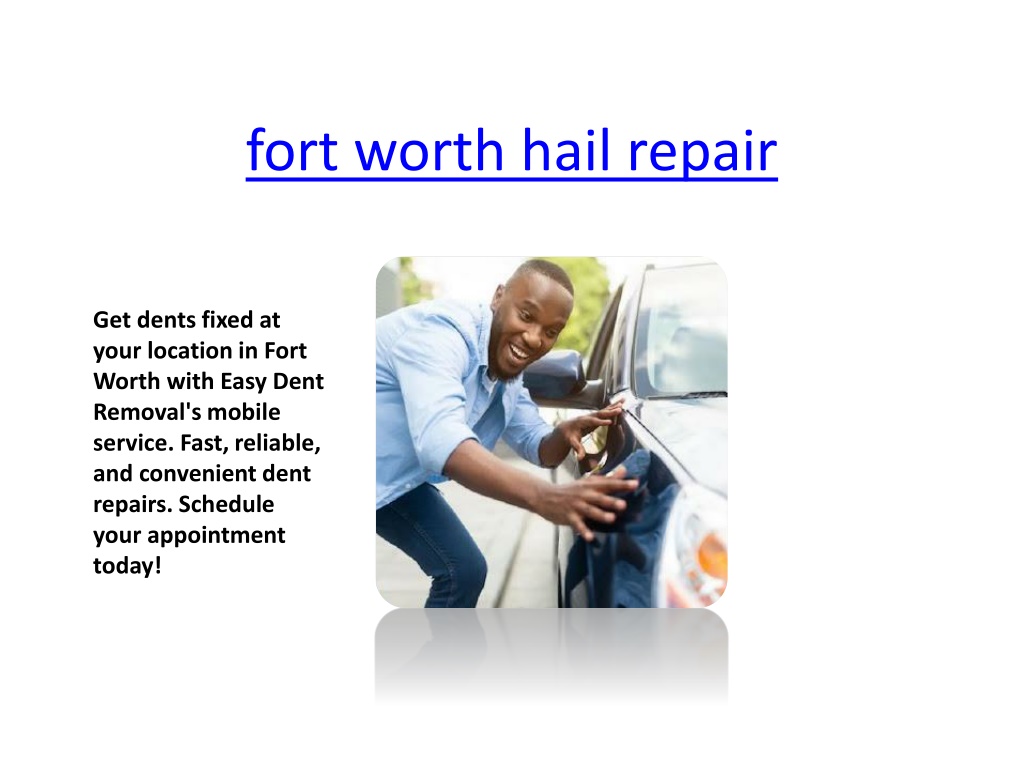 fort worth hail repair

Get dents fixed at your location in Fort Worth with Easy Dent Removal's mobile service. Fast, reliable, and convenient dent repairs. Schedule your appointment today!